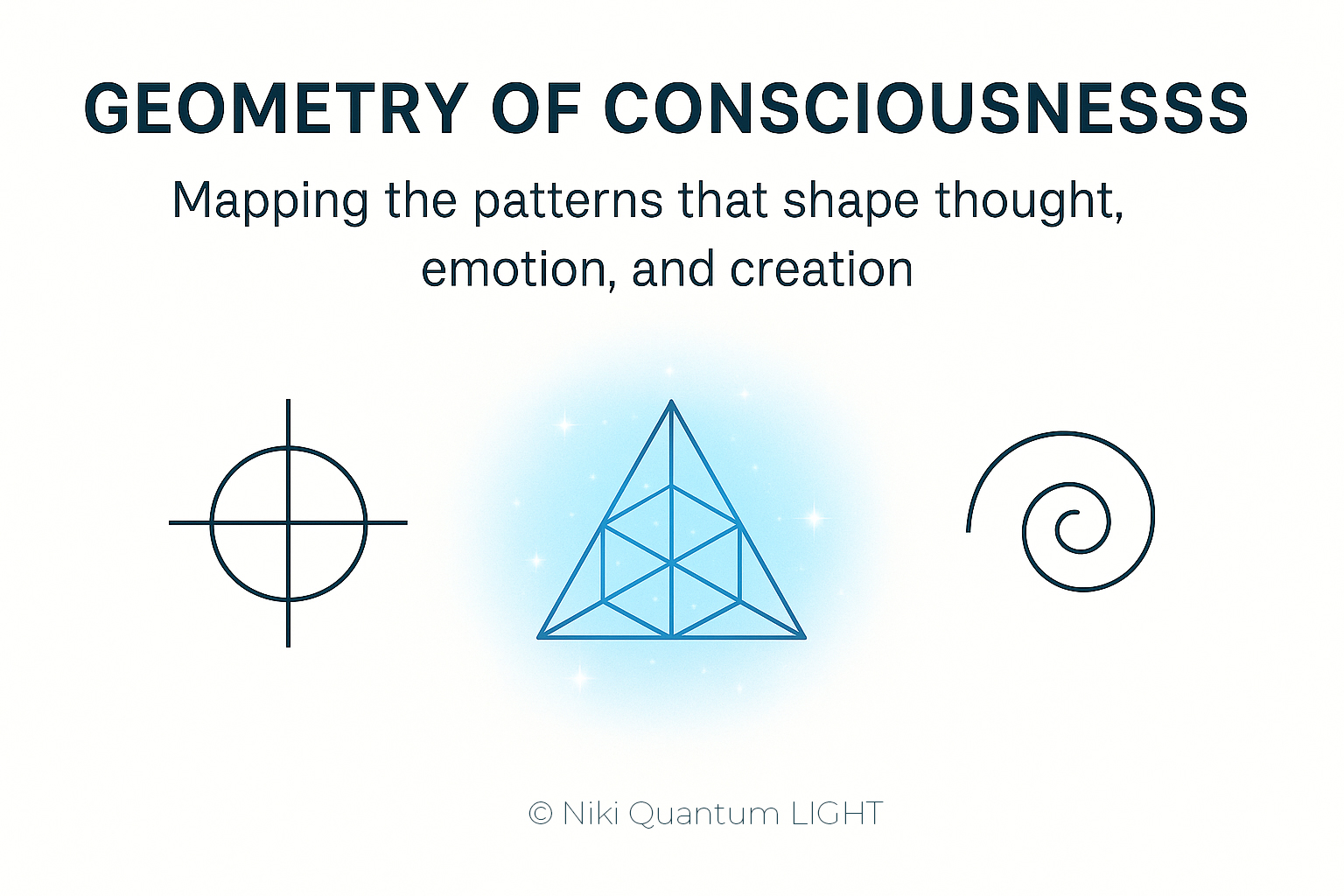 GEOMETRY OF CONSCIOUSNESSS

Mapping the patterns that shape thought, emotion, and creation

© Niki Quantum LIGHT